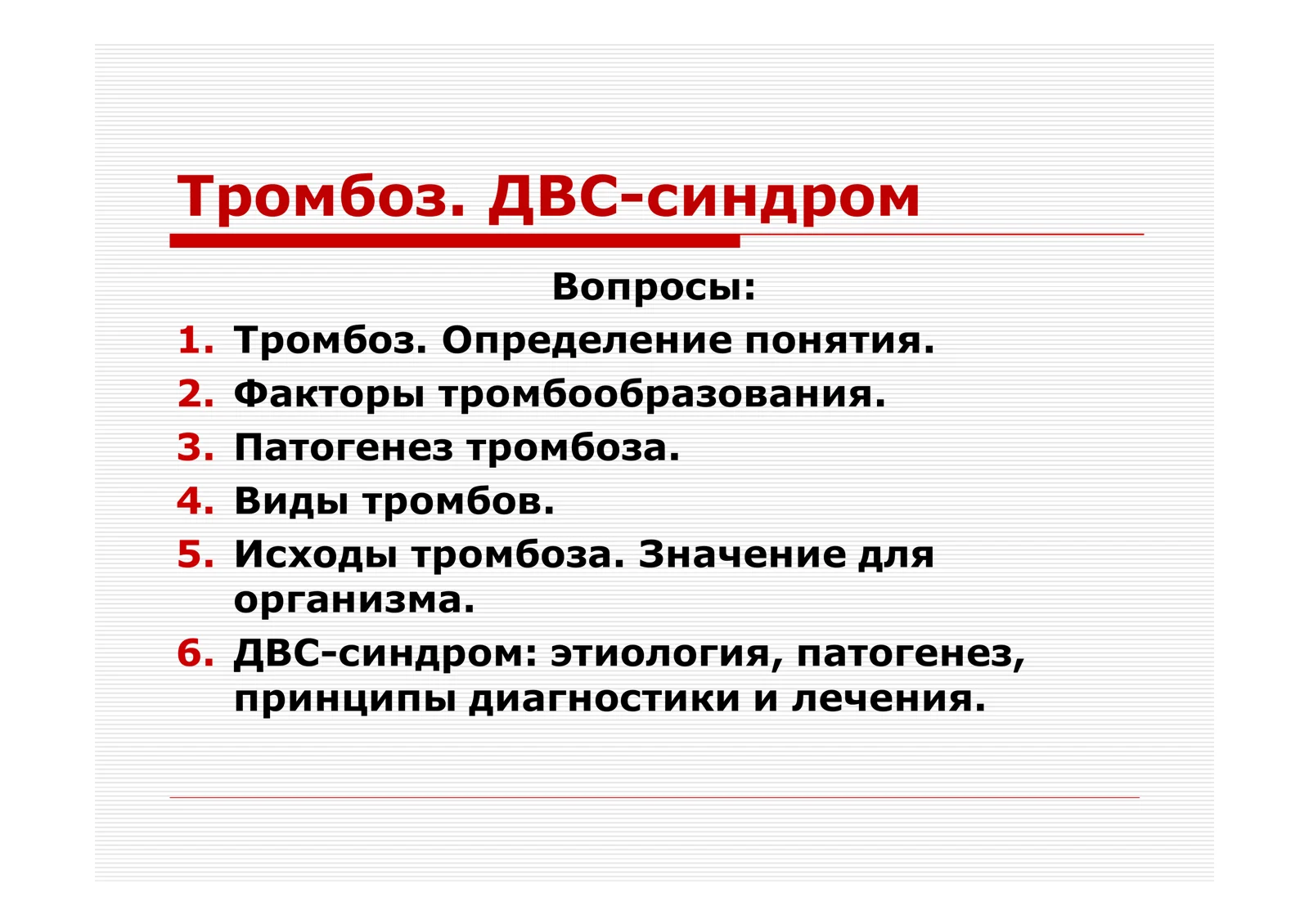 Тромбоз. ДВС-синдром

Вопросы:

1. Тромбоз. Определение понятия.
2. Факторы тромбообразования.
3. Патогенез тромбоза.
4. Виды тромбов.
5. Исходы тромбоза. Значение для организма.
6. ДВС-синдром: этиология, патогенез, принципы диагностики и лечения.